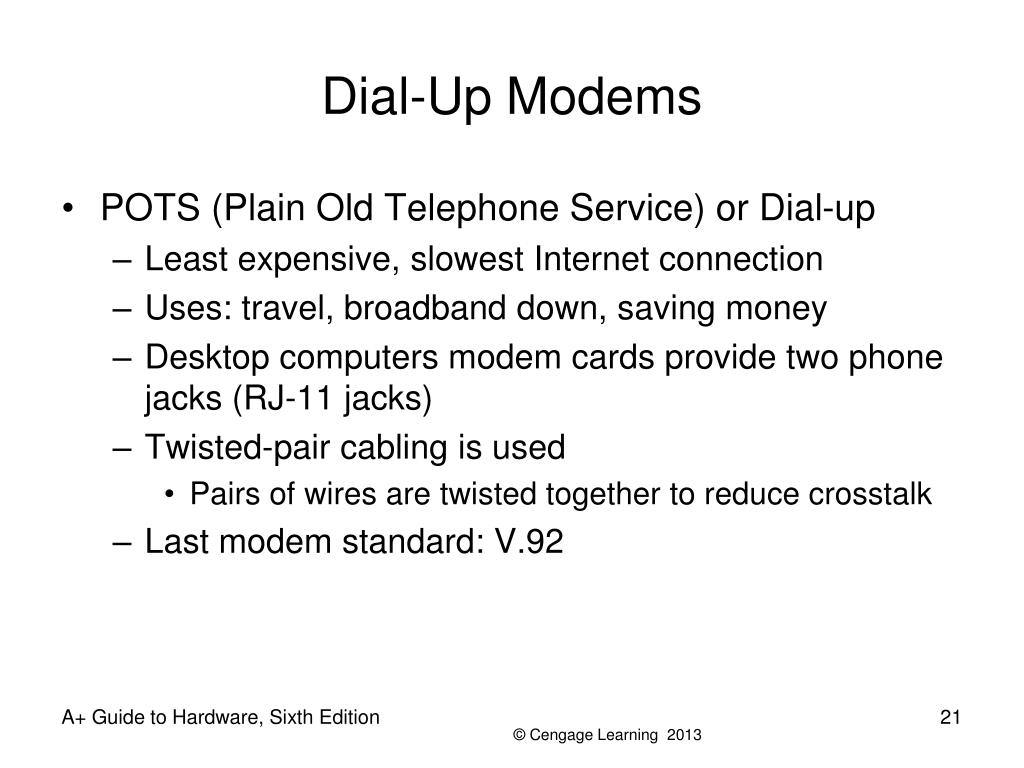 Dial-Up Modems

• POTS (Plain Old Telephone Service) or Dial-up
 – Least expensive, slowest Internet connection
 – Uses: travel, broadband down, saving money
 – Desktop computers modem cards provide two phone jacks (RJ-11 jacks)
 – Twisted-pair cabling is used
  • Pairs of wires are twisted together to reduce crosstalk
 – Last modem standard: V.92

A+ Guide to Hardware, Sixth Edition

© Cengage Learning 2013

21